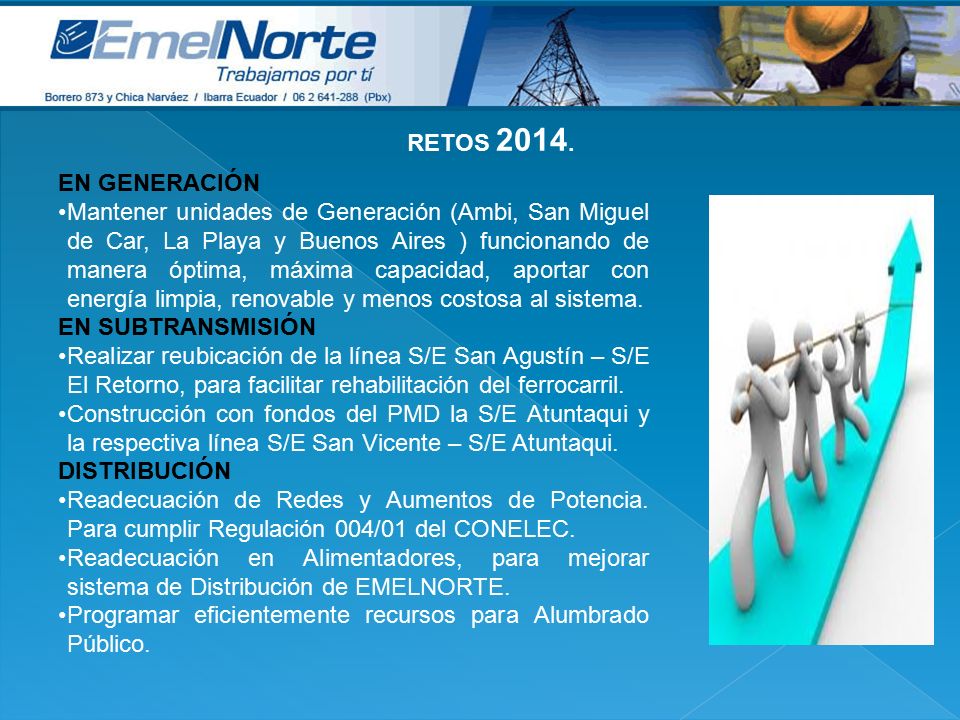 EmelNorte
Trabajamos por tí
Borrero 873 y Chica Narváez / Ibarra Ecuador / 06 2 641-288 (Pbx)

RETOS 2014.

EN GENERACIÓN
•Mantener unidades de Generación (Ambi, San Miguel de Car, La Playa y Buenos Aires ) funcionando de manera óptima, máxima capacidad, aportar con energía limpia, renovable y menos costosa al sistema.
EN SUBTRANSMISIÓN
•Realizar reubicación de la línea S/E San Agustín – S/E El Retorno, para facilitar rehabilitación del ferrocarril.
•Construcción con fondos del PMD la S/E Atuntaqui y la respectiva línea S/E San Vicente – S/E Atuntaqui.
DISTRIBUCIÓN
•Readecuación de Redes y Aumentos de Potencia. Para cumplir Regulación 004/01 del CONELEC.
•Readecuación en Alimentadores, para mejorar sistema de Distribución de EMELNORTE.
•Programar eficientemente recursos para Alumbrado Público.